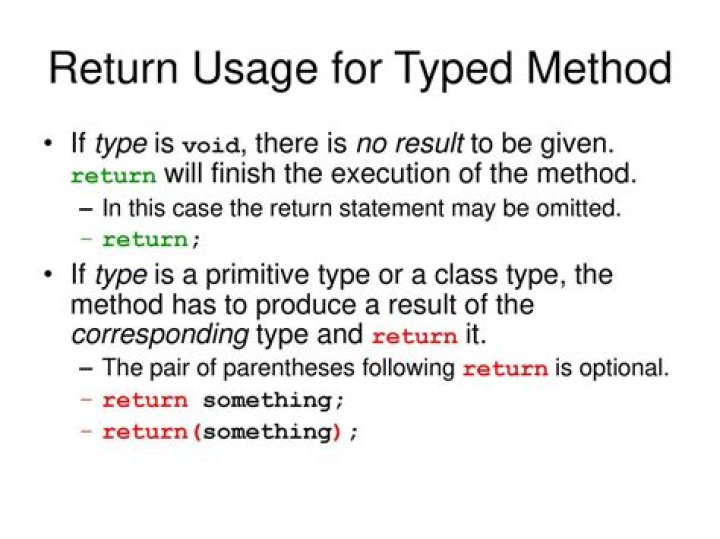 Return Usage for Typed Method

• If type is void, there is no result to be given. return will finish the execution of the method.
– In this case the return statement may be omitted.
– return;

• If type is a primitive type or a class type, the method has to produce a result of the corresponding type and return it.
– The pair of parentheses following return is optional.
– return something;
– return(something);